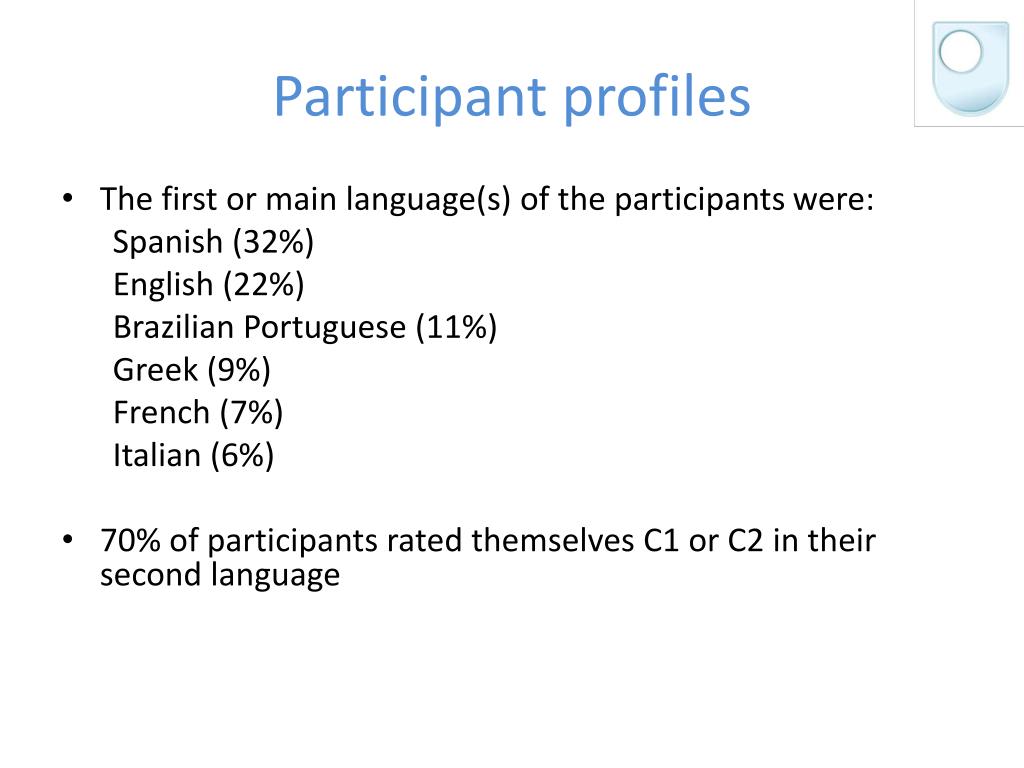 Participant profiles

• The first or main language(s) of the participants were:
Spanish (32%)
English (22%)
Brazilian Portuguese (11%)
Greek (9%)
French (7%)
Italian (6%)

• 70% of participants rated themselves C1 or C2 in their second language